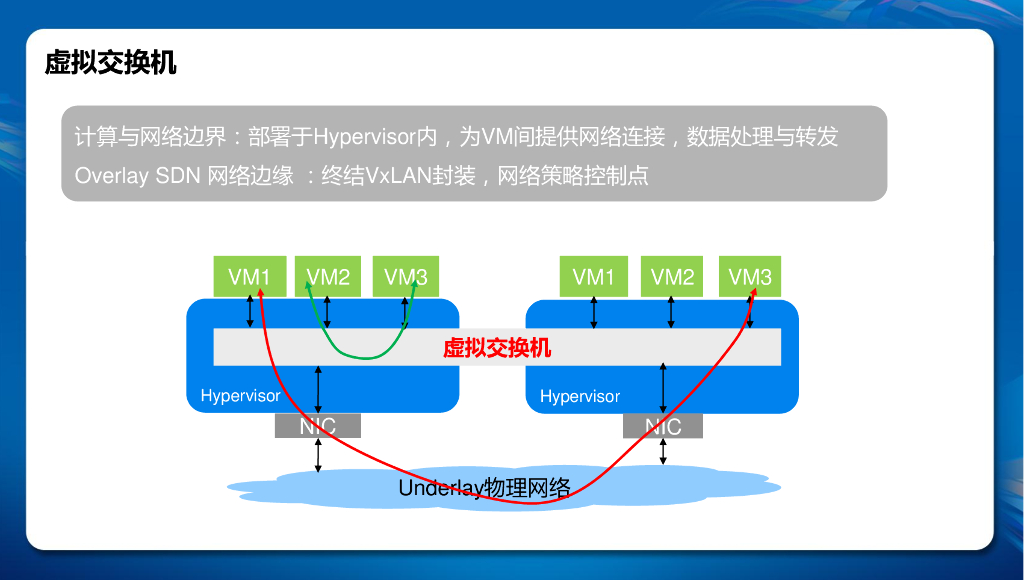 虚拟交换机

计算与网络边界：部署于Hypervisor内，为VM间提供网络连接，数据处理与转发
Overlay SDN 网络边缘 ：终结VxLAN封装，网络策略控制点

VM1 VM2 VM3
VM1 VM2 VM3
虚拟交换机
Hypervisor
Hypervisor
NIC
NIC
Underlay物理网络